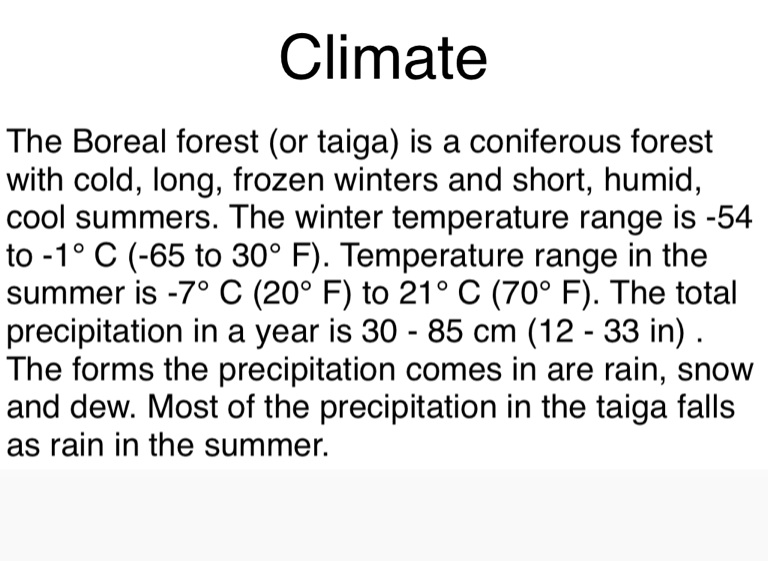 Climate

The Boreal forest (or taiga) is a coniferous forest with cold, long, frozen winters and short, humid, cool summers. The winter temperature range is -54 to -1° C (-65 to 30° F). Temperature range in the summer is -7° C (20° F) to 21° C (70° F). The total precipitation in a year is 30 - 85 cm (12 - 33 in) . The forms the precipitation comes in are rain, snow and dew. Most of the precipitation in the taiga falls as rain in the summer.